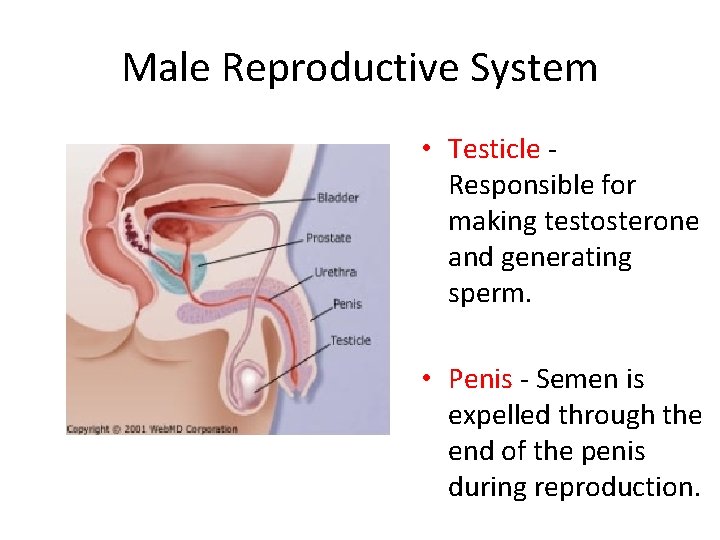 Male Reproductive System

Bladder
Prostate
Urethra
Penis
Testicle
Copyright © 2001 WebMD Corporation

• Testicle - Responsible for making testosterone and generating sperm.

• Penis - Semen is expelled through the end of the penis during reproduction.